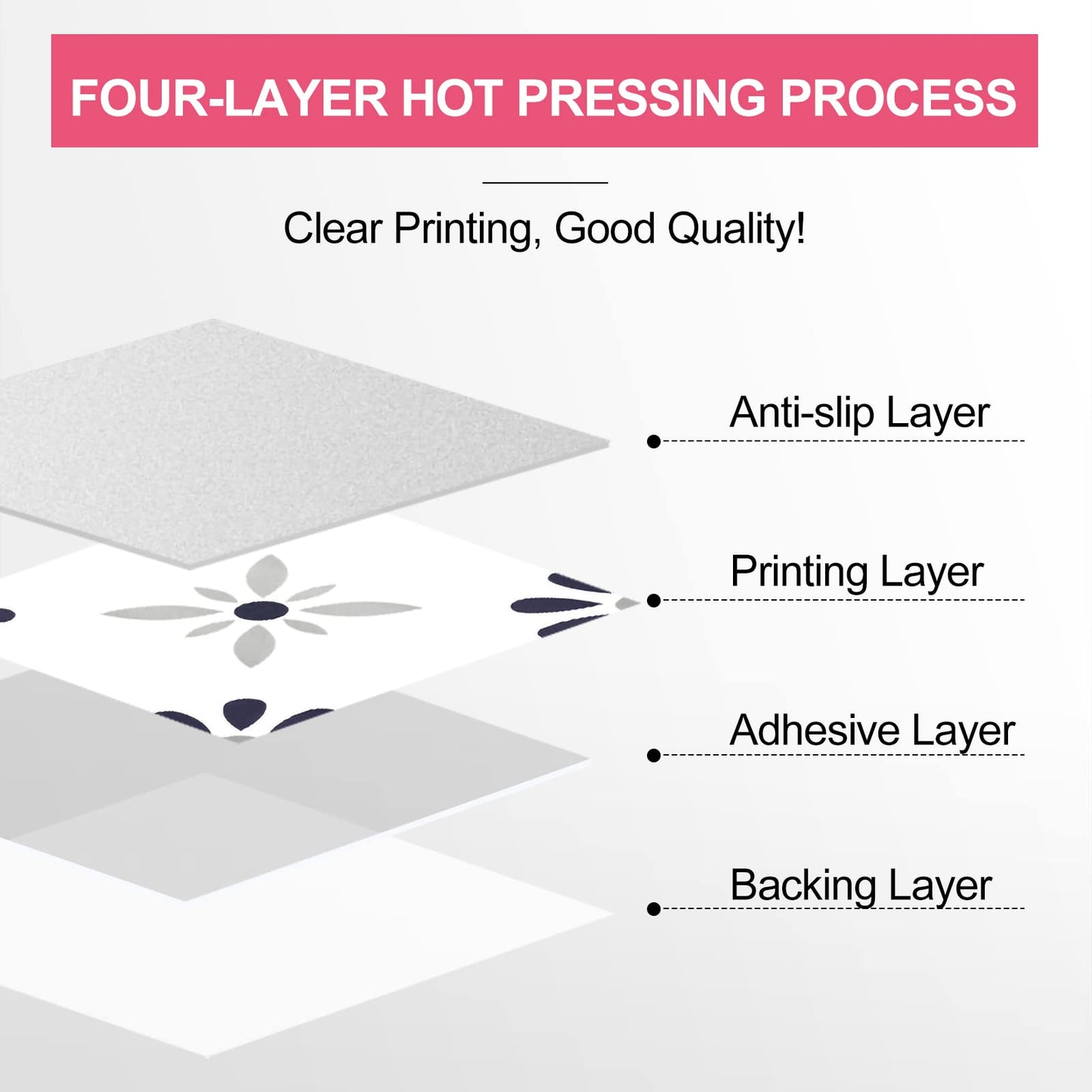 FOUR-LAYER HOT PRESSING PROCESS

Clear Printing, Good Quality!

Anti-slip Layer

Printing Layer

Adhesive Layer

Backing Layer